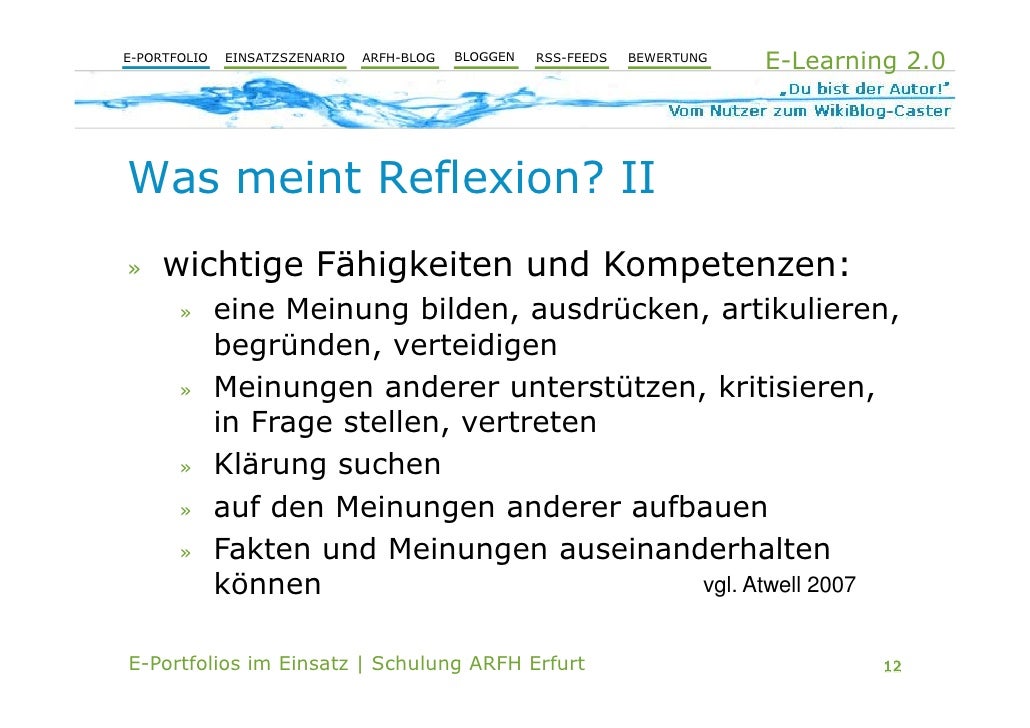 E-PORTFOLIO EINSATZSZENARIO ARFH-BLOG BLOGGEN RSS-FEEDS BEWERTUNG E-Learning 2.0

„Du bist der Autor!"
Vom Nutzer zum WikiBlog-Caster

Was meint Reflexion? II

» wichtige Fähigkeiten und Kompetenzen:
» eine Meinung bilden, ausdrücken, artikulieren, begründen, verteidigen
» Meinungen anderer unterstützen, kritisieren, in Frage stellen, vertreten
» Klärung suchen
» auf den Meinungen anderer aufbauen
» Fakten und Meinungen auseinanderhalten können

vgl. Atwell 2007

E-Portfolios im Einsatz | Schulung ARFH Erfurt

12